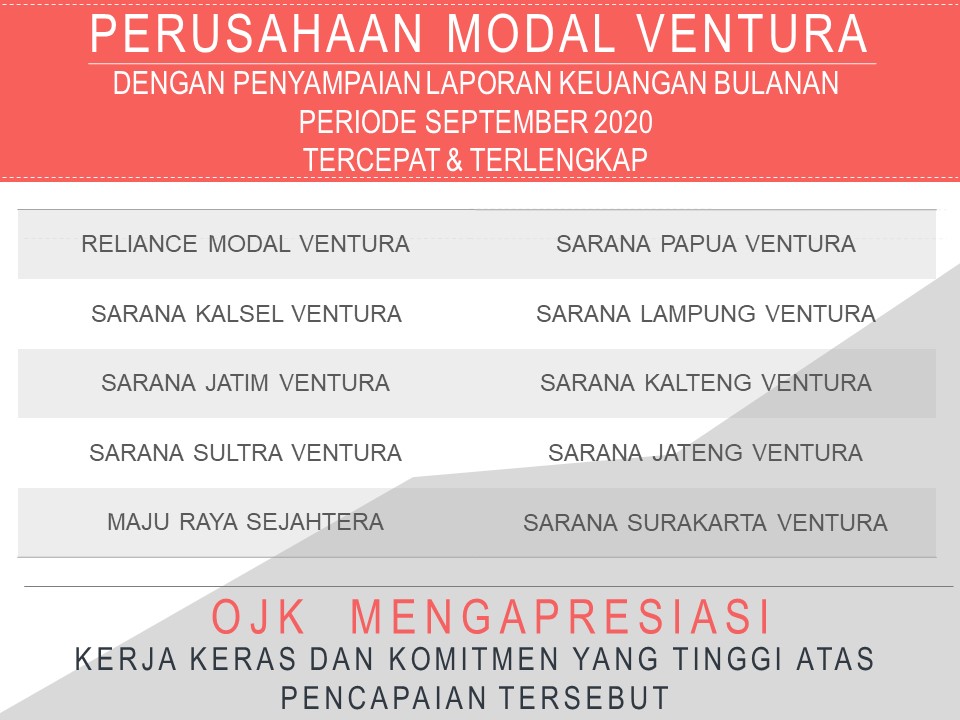 PERUSAHAAN MODAL VENTURA

DENGAN PENYAMPAIAN LAPORAN KEUANGAN BULANAN
PERIODE SEPTEMBER 2020
TERCEPAT & TERLENGKAP

| RELIANCE MODAL VENTURA | SARANA PAPUA VENTURA |
|---|---|
| SARANA KALSEL VENTURA | SARANA LAMPUNG VENTURA |
| SARANA JATIM VENTURA | SARANA KALTENG VENTURA |
| SARANA SULTRA VENTURA | SARANA JATENG VENTURA |
| MAJU RAYA SEJAHTERA | SARANA SURAKARTA VENTURA |

OJK MENGAPRESIASI
KERJA KERAS DAN KOMITMEN YANG TINGGI ATAS PENCAPAIAN TERSEBUT